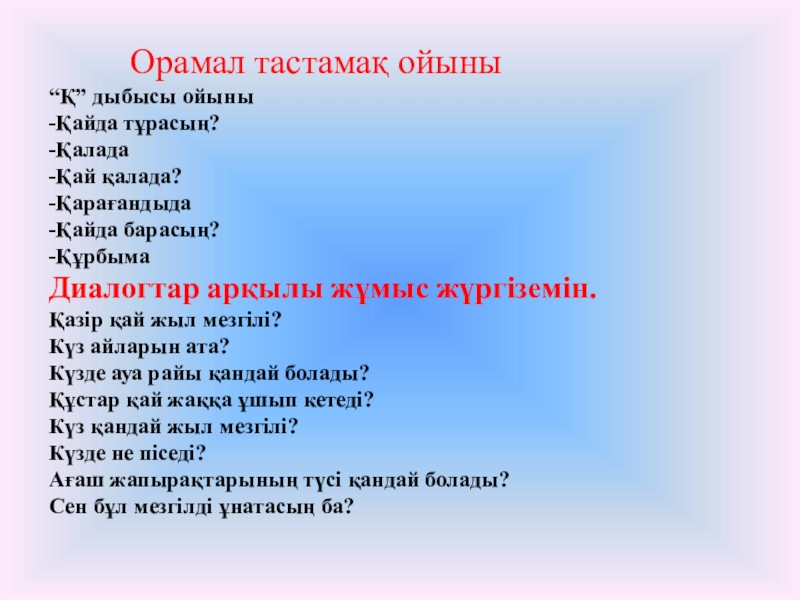 Орамал тастамақ ойыны

“Қ” дыбысы ойыны
-Қайда тұрасың?
-Қалада
-Қай қалада?
-Қарағандыда
-Қайда барасың?
-Құрбыма

Диалогтар арқылы жұмыс жүргіземін.

Қазір қай жыл мезгілі?
Күз айларын ата?
Күзде ауа райы қандай болады?
Құстар қай жаққа ұшып кетеді?
Күз қандай жыл мезгілі?
Күзде не піседі?
Ағаш жапырақтарының түсі қандай болады?
Сен бұл мезгілді ұнатасың ба?